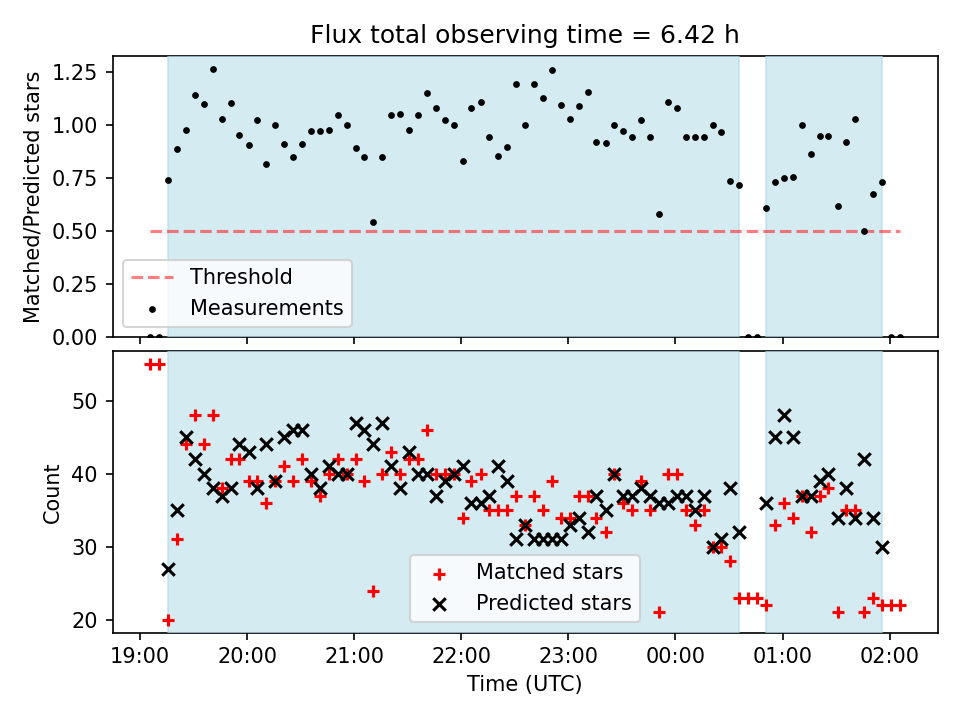 Flux total observing time = 6.42 h

Matched/Predicted stars

1.25
1.00
0.75
0.50
0.25
0.00

Threshold
Measurements

Count

50
40
30
20

Matched stars
Predicted stars

19:00
20:00
21:00
22:00
23:00
00:00
01:00
02:00

Time (UTC)